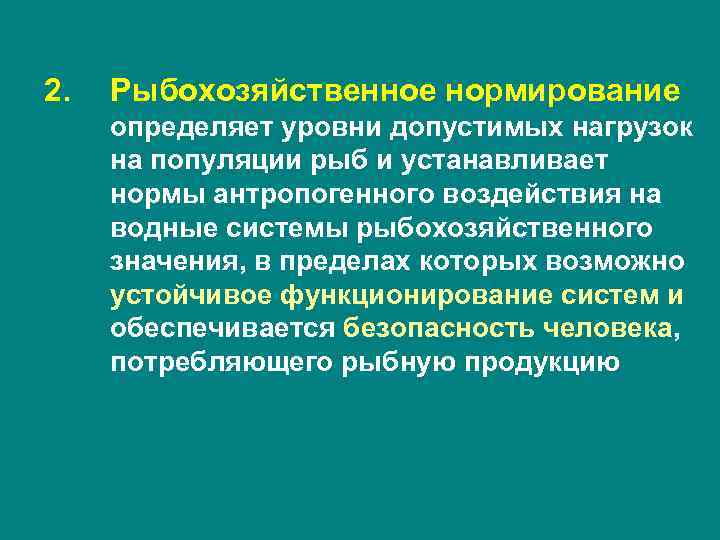 2. Рыбохозяйственное нормирование определяет уровни допустимых нагрузок на популяции рыб и устанавливает нормы антропогенного воздействия на водные системы рыбохозяйственного значения, в пределах которых возможно устойчивое функционирование систем и обеспечивается безопасность человека, потребляющего рыбную продукцию